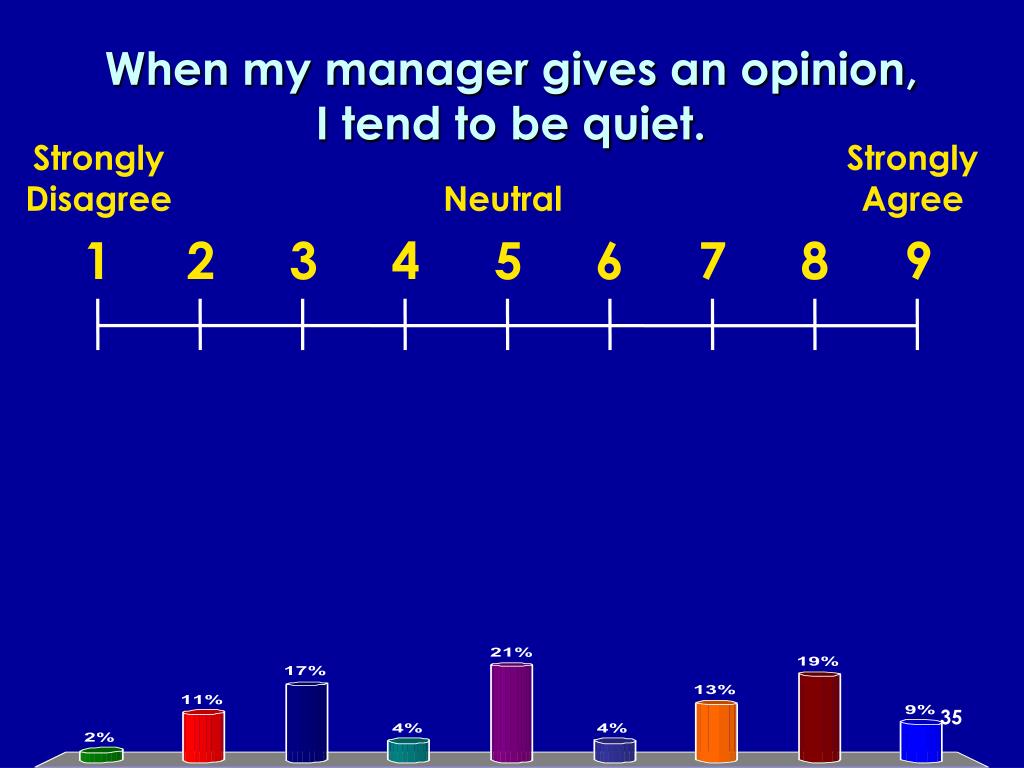 When my manager gives an opinion, I tend to be quiet.

Strongly Disagree

Neutral

Strongly Agree

1 2 3 4 5 6 7 8 9

2%
11%
17%
4%
21%
4%
13%
19%
9%

35